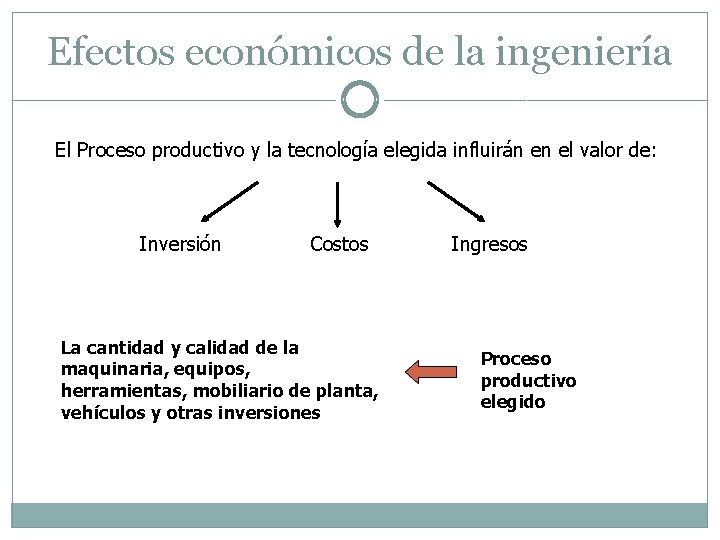 Efectos económicos de la ingeniería

El Proceso productivo y la tecnología elegida influirán en el valor de:

Inversión

Costos

Ingresos

La cantidad y calidad de la maquinaria, equipos, herramientas, mobiliario de planta, vehículos y otras inversiones

Proceso productivo elegido